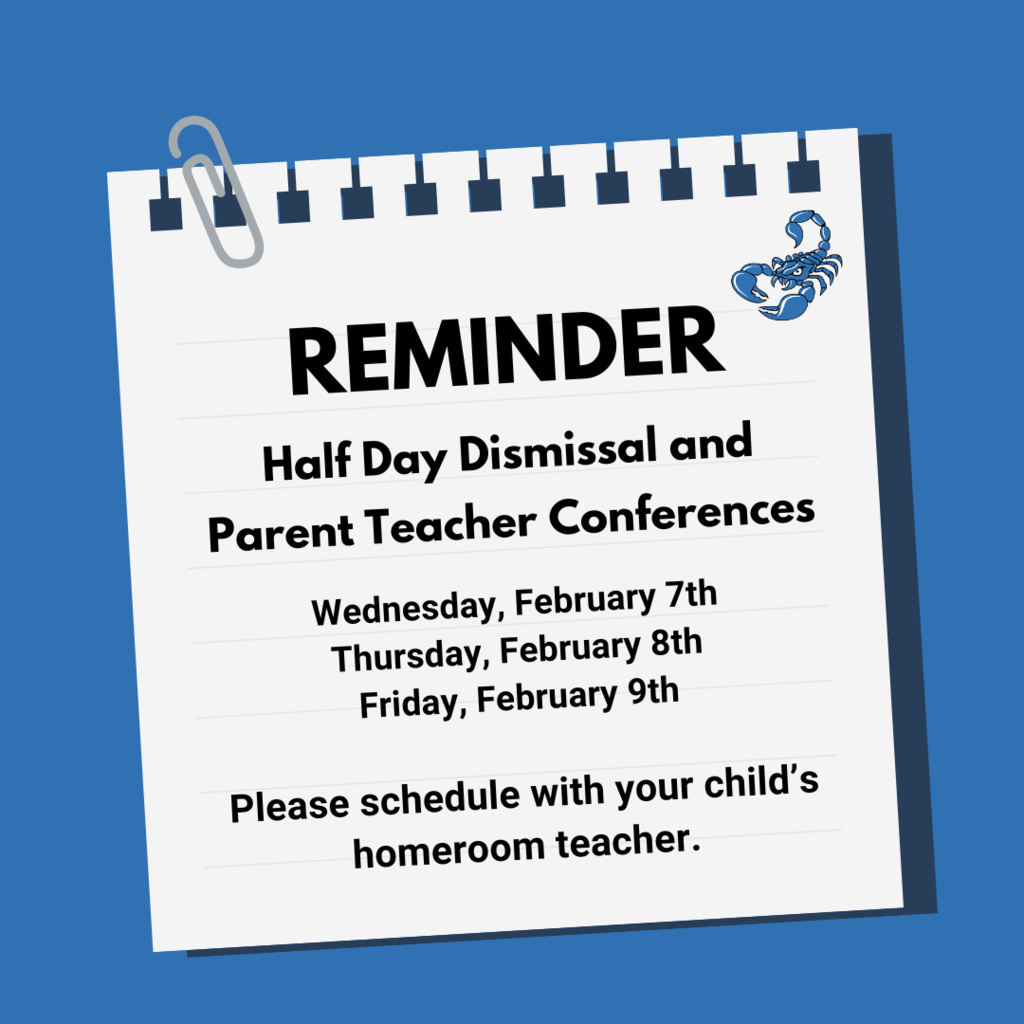 REMINDER

Half Day Dismissal and Parent Teacher Conferences

Wednesday, February 7th
Thursday, February 8th
Friday, February 9th

Please schedule with your child's homeroom teacher.